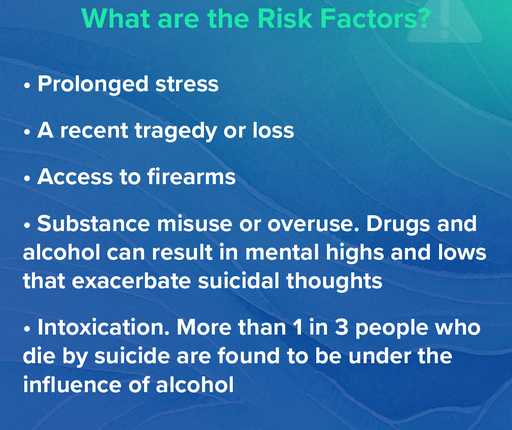 What are the Risk Factors?

• Prolonged stress

• A recent tragedy or loss

• Access to firearms

• Substance misuse or overuse. Drugs and alcohol can result in mental highs and lows that exacerbate suicidal thoughts

• Intoxication. More than 1 in 3 people who die by suicide are found to be under the influence of alcohol